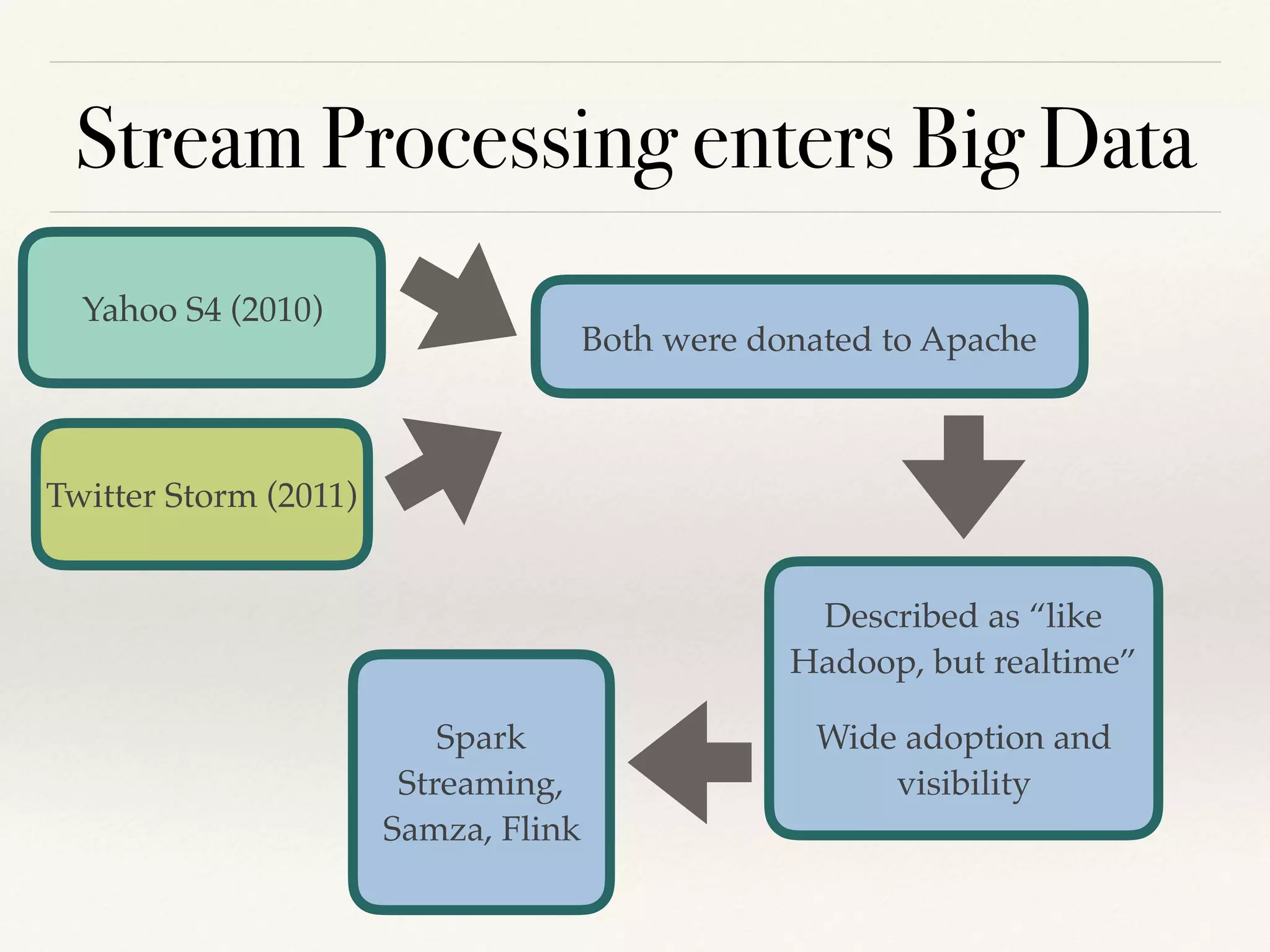 Stream Processing enters Big Data

Yahoo S4 (2010)

Twitter Storm (2011)

Both were donated to Apache

Described as “like Hadoop, but realtime”

Wide adoption and visibility

Spark Streaming, Samza, Flink